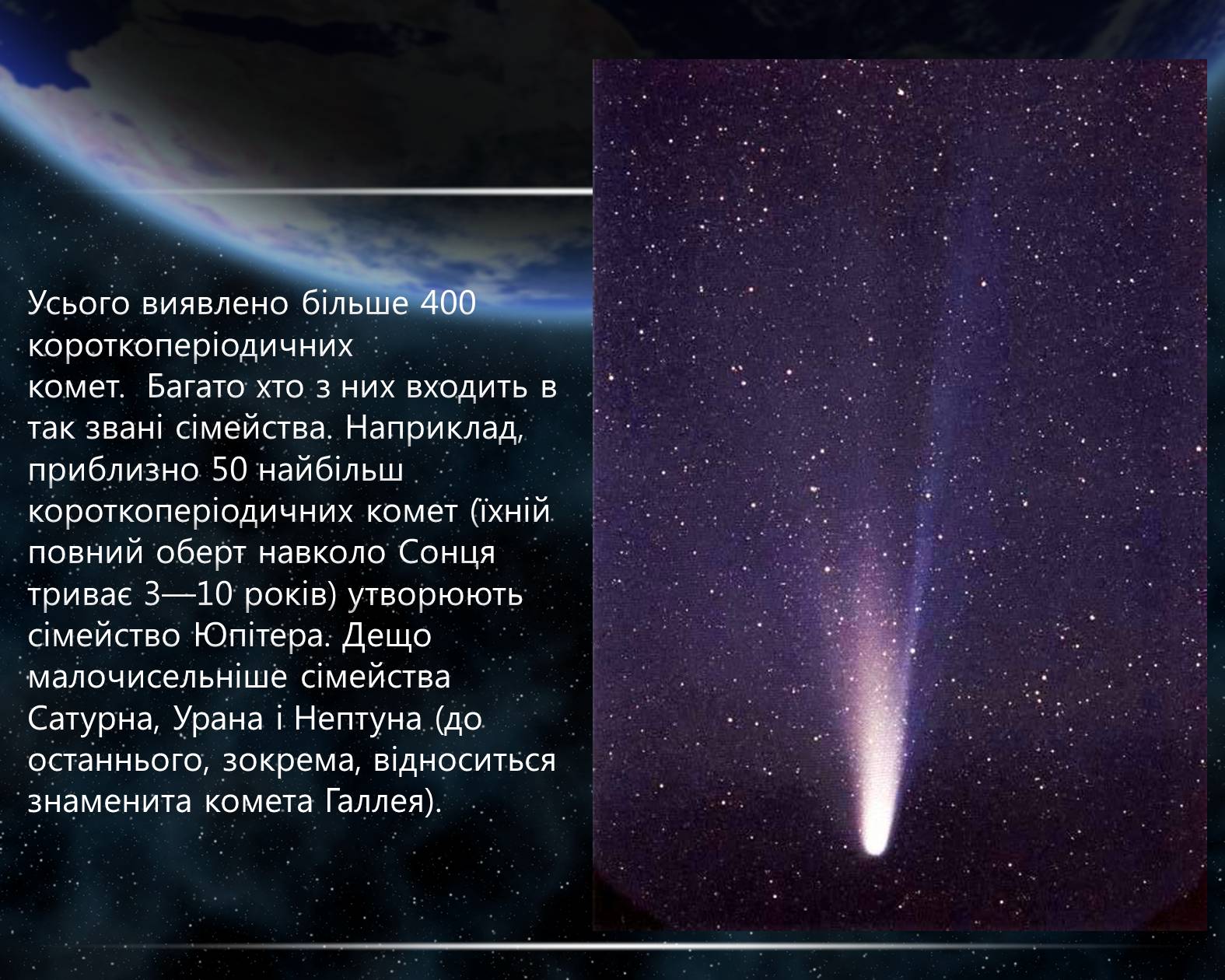 Усього виявлено більше 400 короткоперіодичних комет.  Багато хто з них входить в так звані сімейства. Наприклад, приблизно 50 найбільш короткоперіодичних комет (їхній повний оберт навколо Сонця триває 3—10 років) утворюють сімейство Юпітера. Дещо малочисельніше сімейства Сатурна, Урана і Нептуна (до останнього, зокрема, відноситься знаменита комета Галлея).